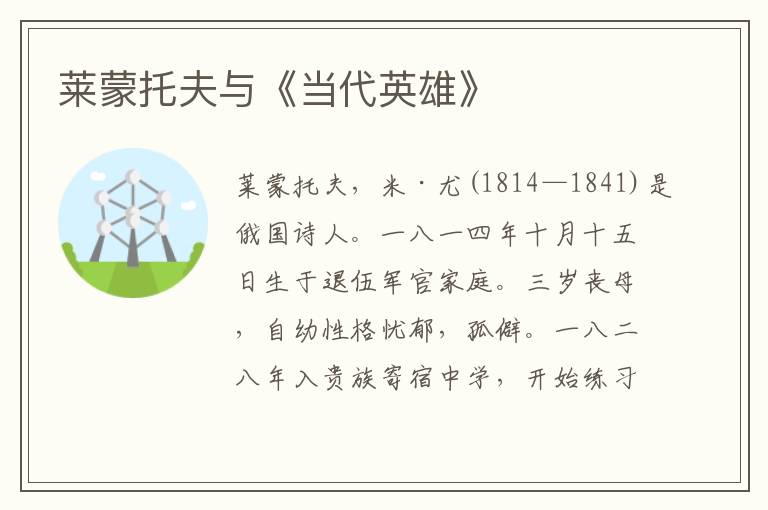 莱蒙托夫与《当代英雄》

莱蒙托夫，米·尤(1814—1841)是俄国诗人。一八一四年十月十五日生于退伍军官家庭。三岁丧母，自幼性格忧郁，孤僻。一八二八年入贵族寄宿中学，开始练习